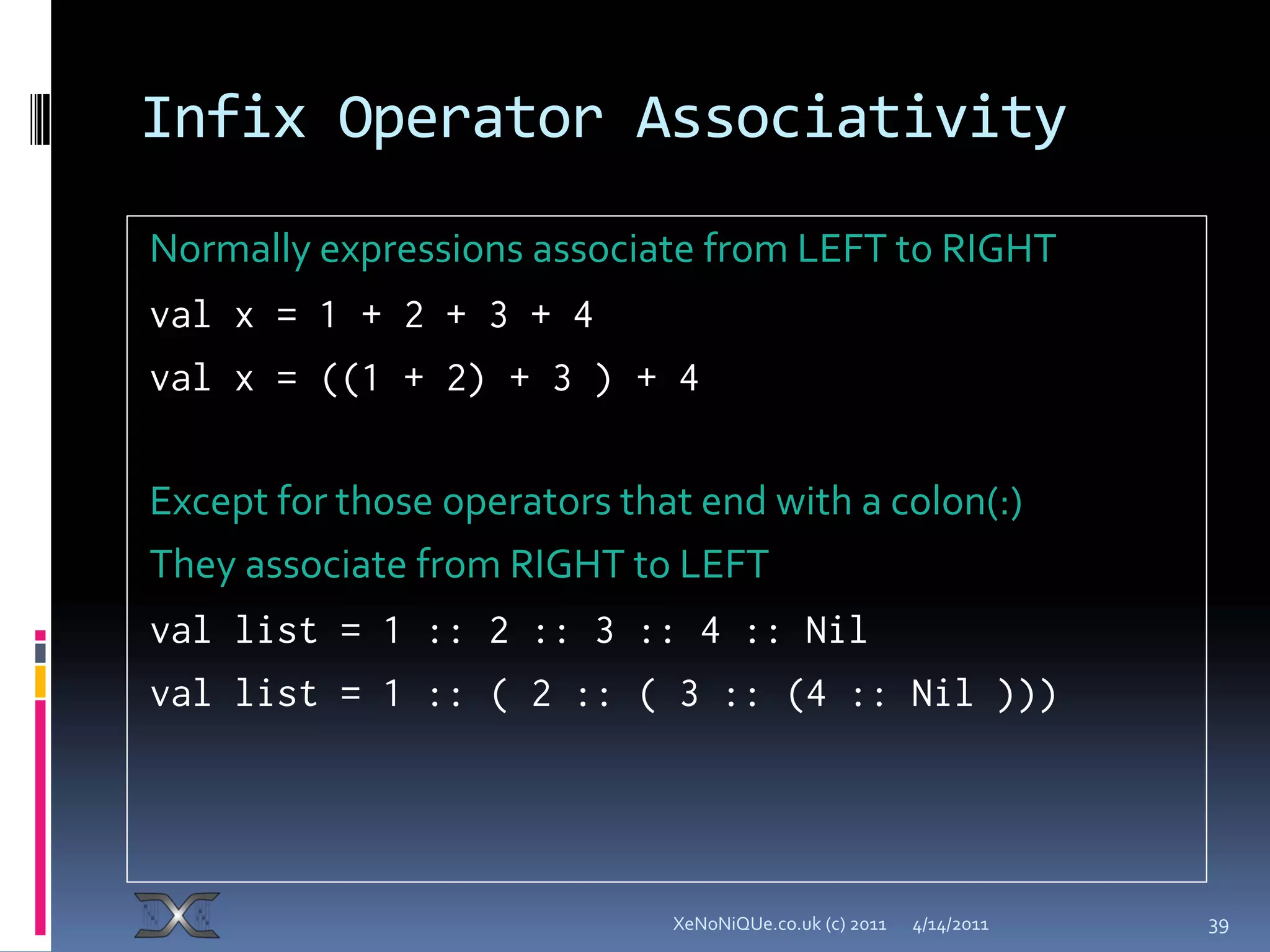 Infix Operator Associativity

Normally expressions associate from LEFT to RIGHT

val x = 1 + 2 + 3 + 4

val x = ((1 + 2) + 3 ) + 4

Except for those operators that end with a colon(:)

They associate from RIGHT to LEFT

val list = 1 :: 2 :: 3 :: 4 :: Nil

val list = 1 :: ( 2 :: ( 3 :: (4 :: Nil )))

XeNoNiQUe.co.uk (c) 2011 4/14/2011 39